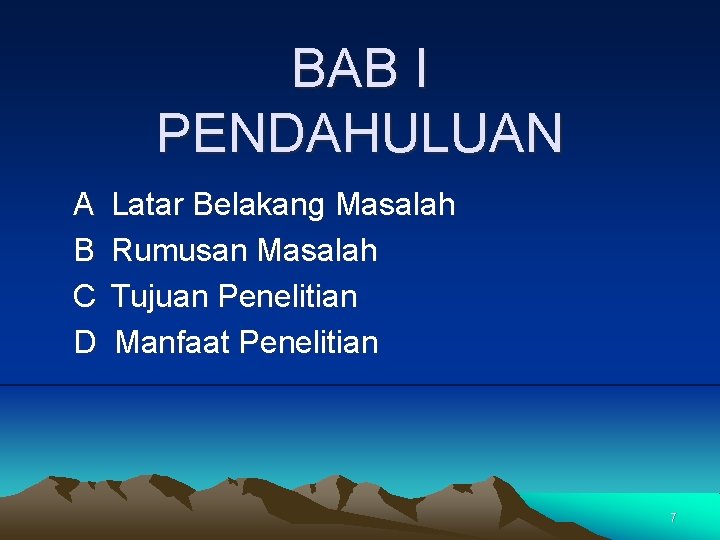 BAB I
PENDAHULUAN

A Latar Belakang Masalah
B Rumusan Masalah
C Tujuan Penelitian
D Manfaat Penelitian

7